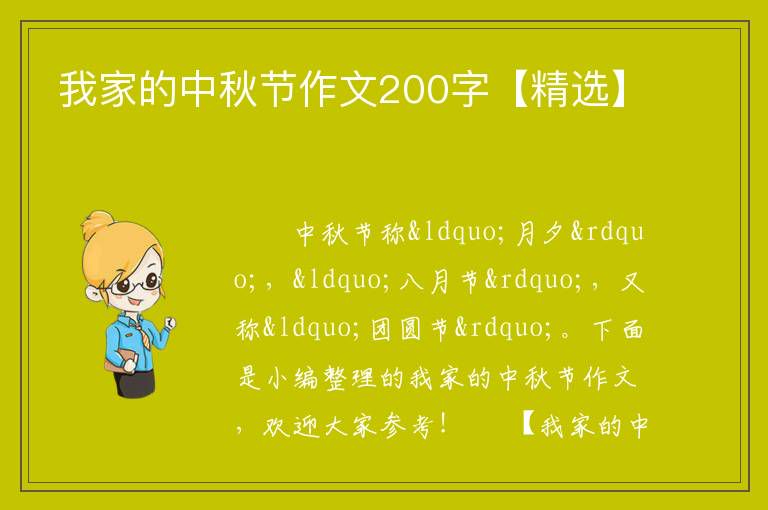 我家的中秋节作文200字【精选】

中秋节称&ldquo;月夕&rdquo;，&ldquo;八月节&rdquo;，又称&ldquo;团圆节&rdquo;。下面是小编整理的我家的中秋节作文，欢迎大家参考！ 【我家的中